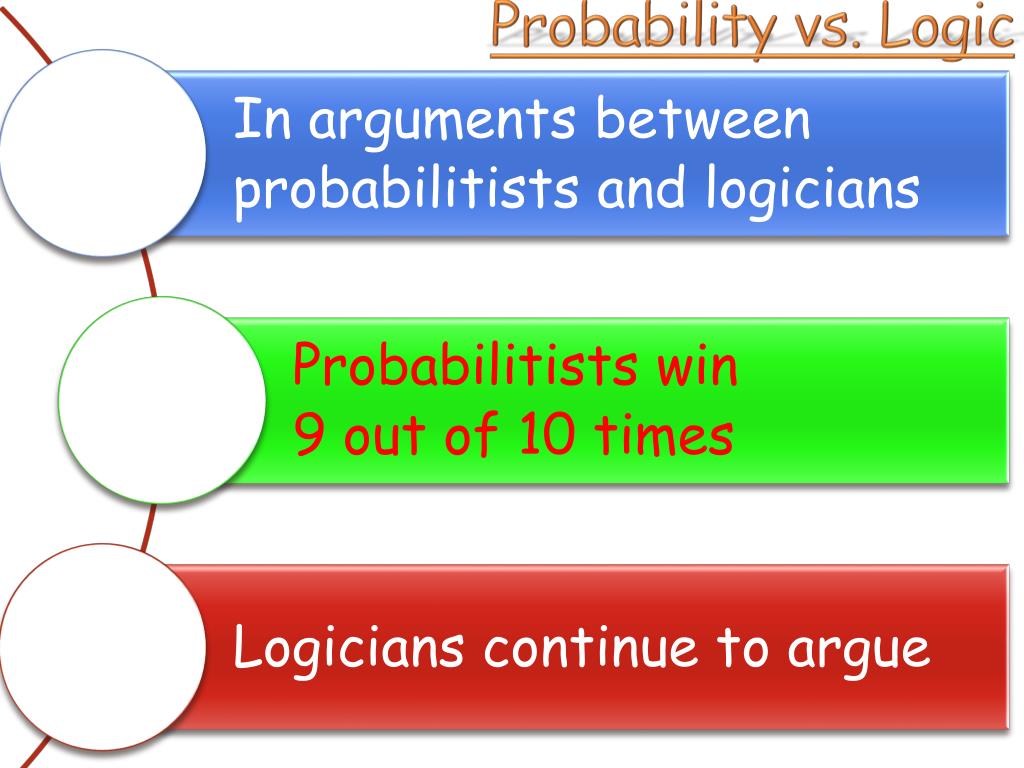 Probability vs. Logic

In arguments between probabilitists and logicians

Probabilitists win 9 out of 10 times

Logicians continue to argue